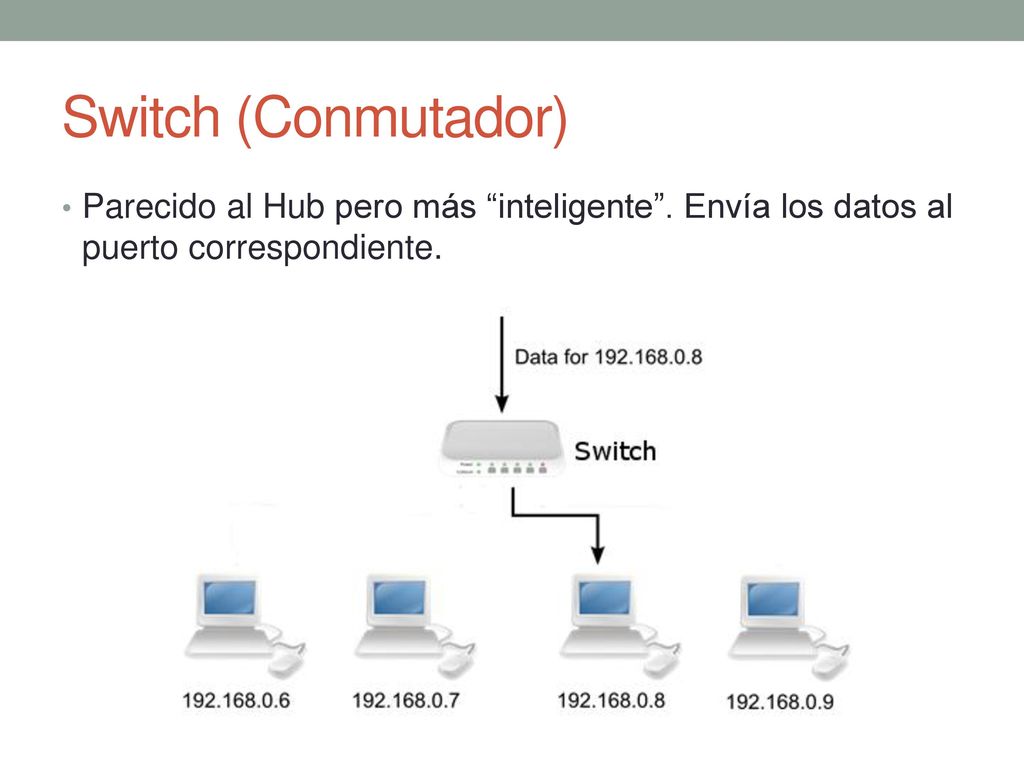 Switch (Conmutador)

• Parecido al Hub pero más “inteligente”. Envía los datos al puerto correspondiente.

Data for 192.168.0.8

Switch

192.168.0.6
192.168.0.7
192.168.0.8
192.168.0.9